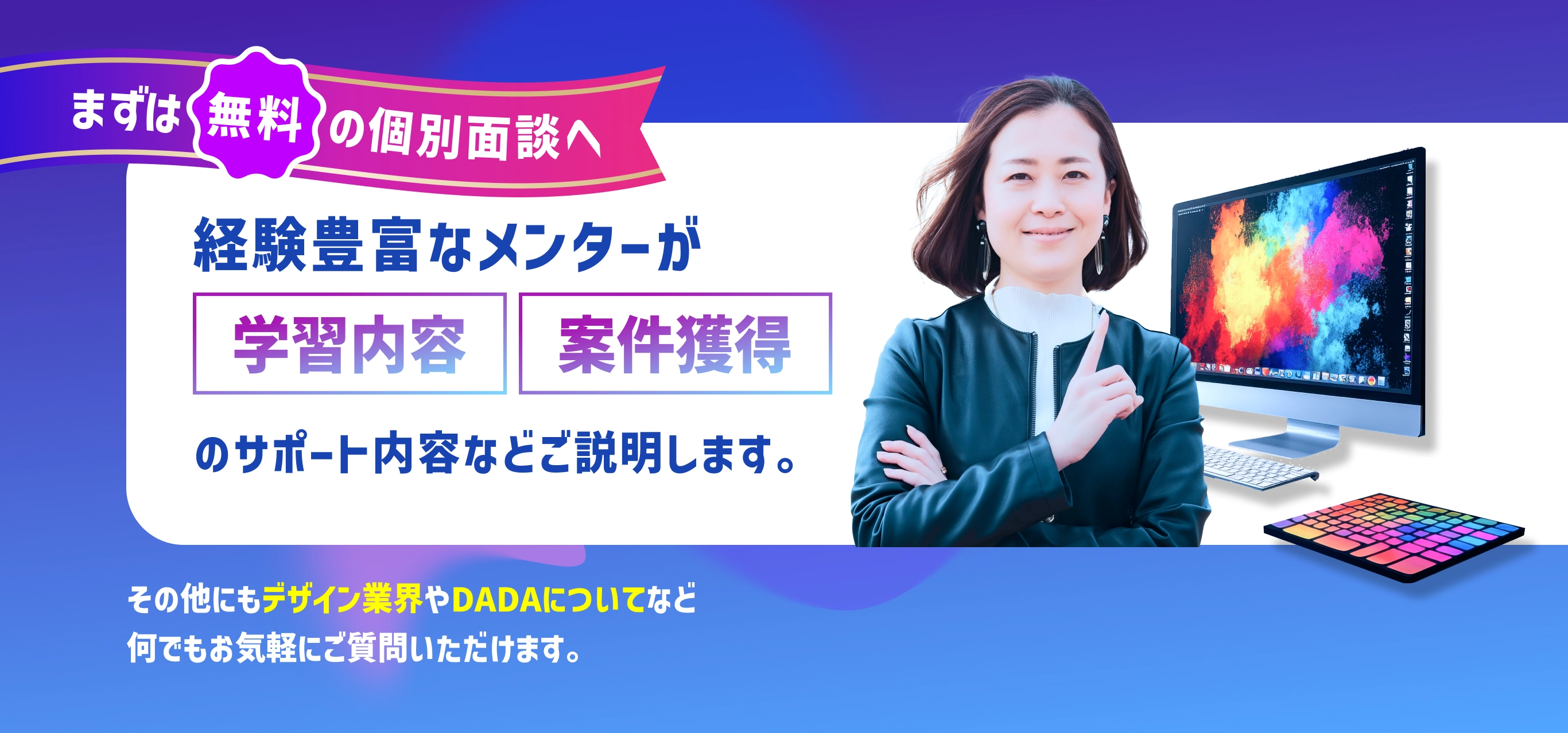 まずは無料の個別面談へ

経験豊富なメンターが

学習内容　案件獲得

のサポート内容などご説明します。

その他にもデザイン業界やDADAについてなど
何でもお気軽にご質問いただけます。